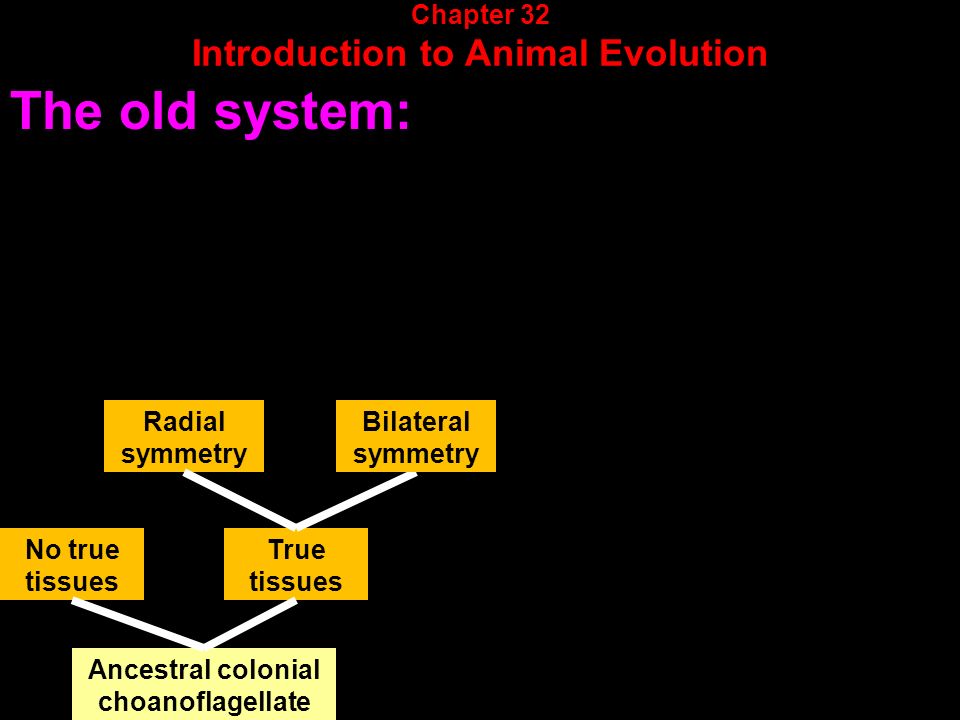 Chapter 32
Introduction to Animal Evolution

The old system:

Radial symmetry

Bilateral symmetry

No true tissues

True tissues

Ancestral colonial choanoflagellate